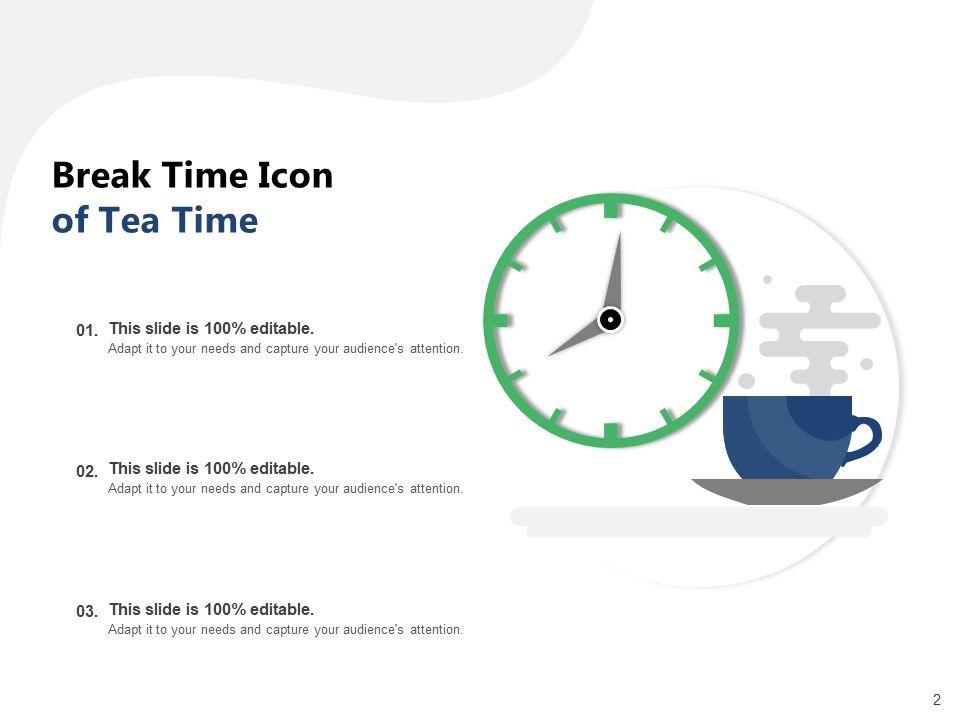 Break Time Icon
of Tea Time

01. This slide is 100% editable.
Adapt it to your needs and capture your audience's attention.

02. This slide is 100% editable.
Adapt it to your needs and capture your audience's attention.

03. This slide is 100% editable.
Adapt it to your needs and capture your audience's attention.

2